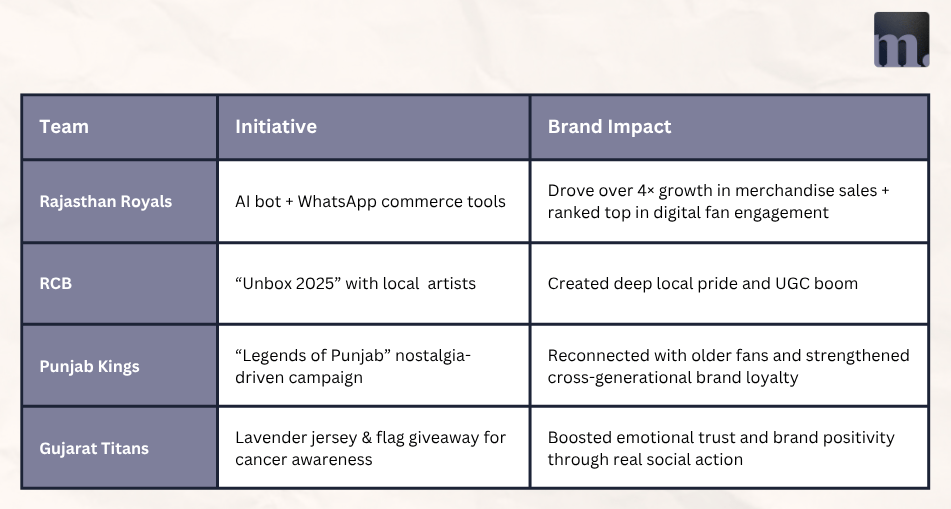 m.

| Team | Initiative | Brand Impact |
|---|---|---|
| Rajasthan Royals | AI bot + WhatsApp commerce tools | Drove over 4× growth in merchandise sales + ranked top in digital fan engagement |
| RCB | “Unbox 2025” with local artists | Created deep local pride and UGC boom |
| Punjab Kings | “Legends of Punjab” nostalgia-driven campaign | Reconnected with older fans and strengthened cross-generational brand loyalty |
| Gujarat Titans | Lavender jersey & flag giveaway for cancer awareness | Boosted emotional trust and brand positivity through real social action |